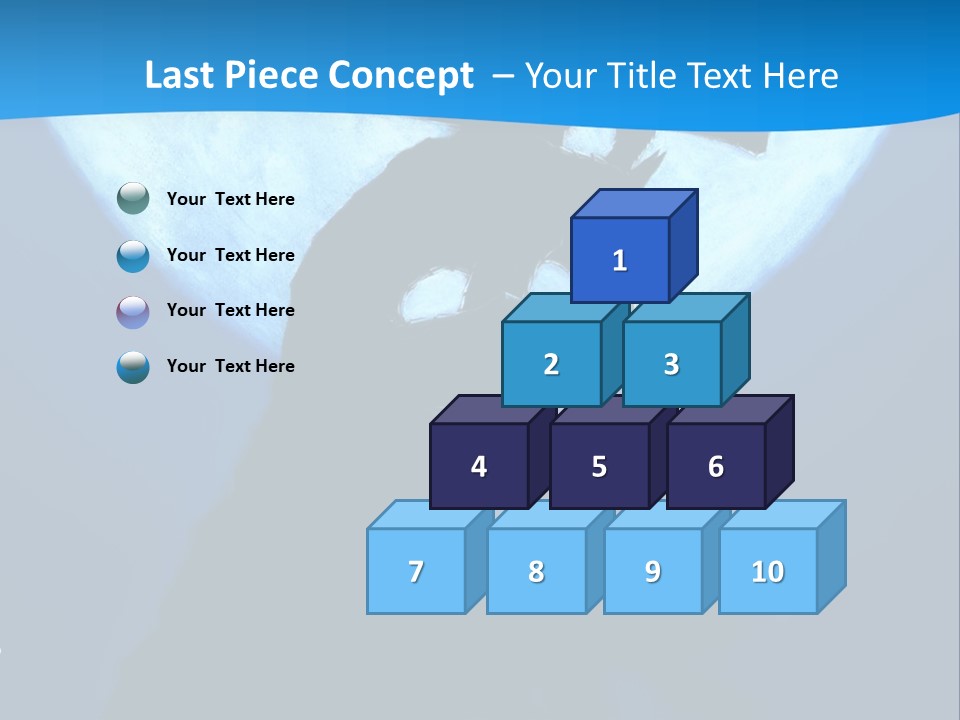 Last Piece Concept – Your Title Text Here

Your Text Here

Your Text Here

Your Text Here

Your Text Here

1

2

3

4

5

6

7

8

9

10